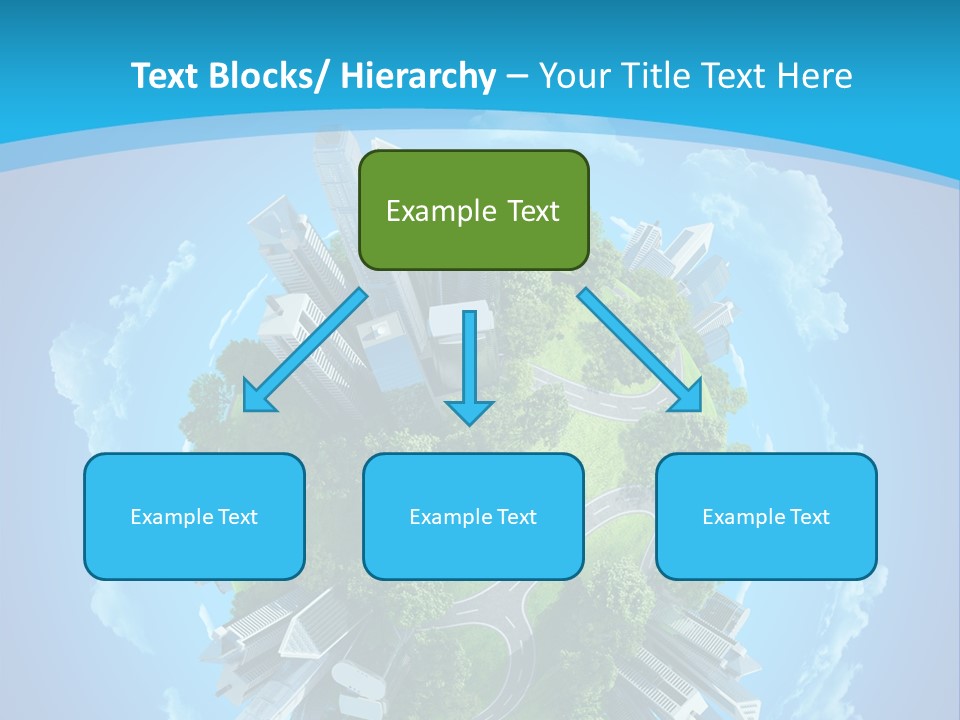 Text Blocks/ Hierarchy – Your Title Text Here

Example Text

Example Text

Example Text

Example Text